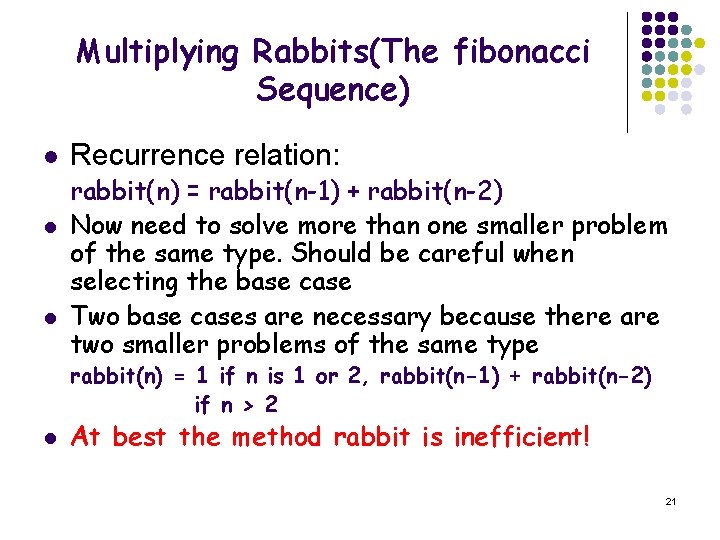 Multiplying Rabbits(The fibonacci Sequence)

- Recurrence relation:
rabbit(n) = rabbit(n-1) + rabbit(n-2)
- Now need to solve more than one smaller problem of the same type. Should be careful when selecting the base case
- Two base cases are necessary because there are two smaller problems of the same type
rabbit(n) = 1 if n is 1 or 2, rabbit(n-1) + rabbit(n-2) if n > 2
- At best the method rabbit is inefficient!

21